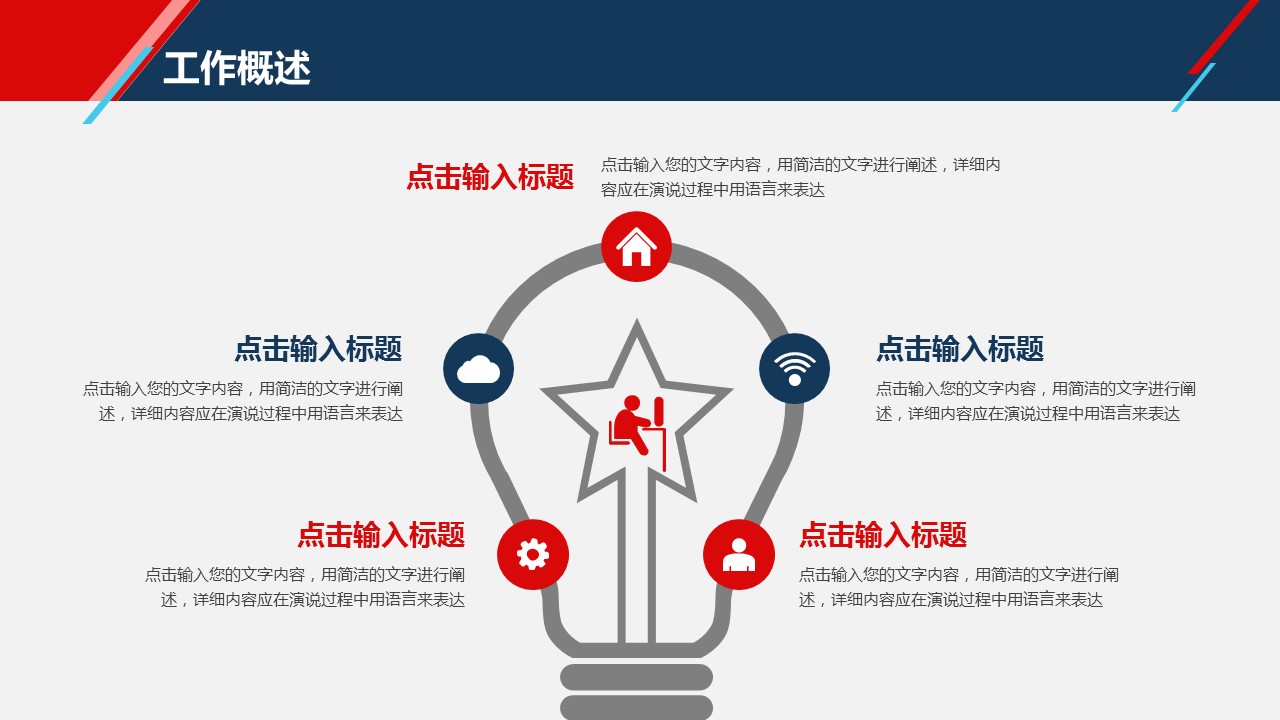 工作概述

点击输入标题

点击输入您的文字内容，用简洁的文字进行阐述，详细内容应在演说过程中用语言来表达

点击输入标题

点击输入您的文字内容，用简洁的文字进行阐述，详细内容应在演说过程中用语言来表达

点击输入标题

点击输入您的文字内容，用简洁的文字进行阐述，详细内容应在演说过程中用语言来表达

点击输入标题

点击输入您的文字内容，用简洁的文字进行阐述，详细内容应在演说过程中用语言来表达

点击输入标题

点击输入您的文字内容，用简洁的文字进行阐述，详细内容应在演说过程中用语言来表达